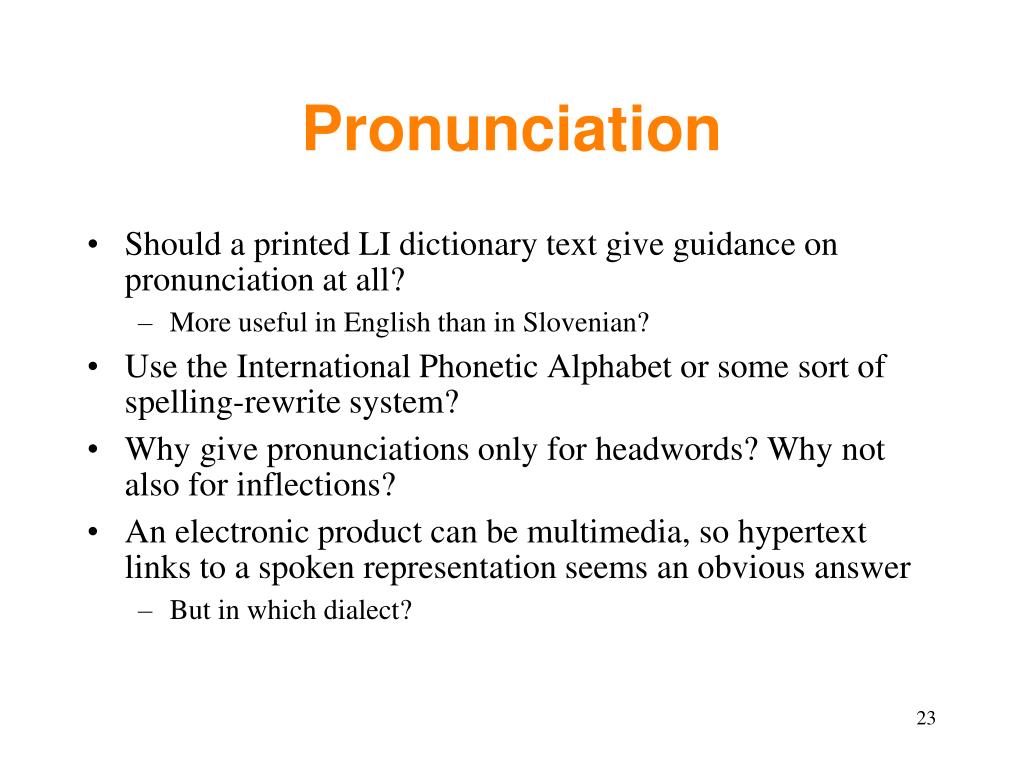 Pronunciation

• Should a printed LI dictionary text give guidance on pronunciation at all?
– More useful in English than in Slovenian?
• Use the International Phonetic Alphabet or some sort of spelling-rewrite system?
• Why give pronunciations only for headwords? Why not also for inflections?
• An electronic product can be multimedia, so hypertext links to a spoken representation seems an obvious answer
– But in which dialect?

23